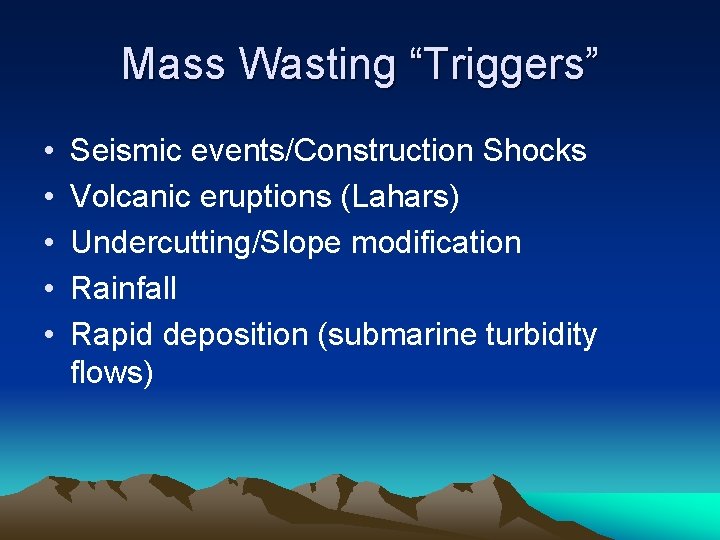 Mass Wasting “Triggers”

• Seismic events/Construction Shocks
• Volcanic eruptions (Lahars)
• Undercutting/Slope modification
• Rainfall
• Rapid deposition (submarine turbidity flows)